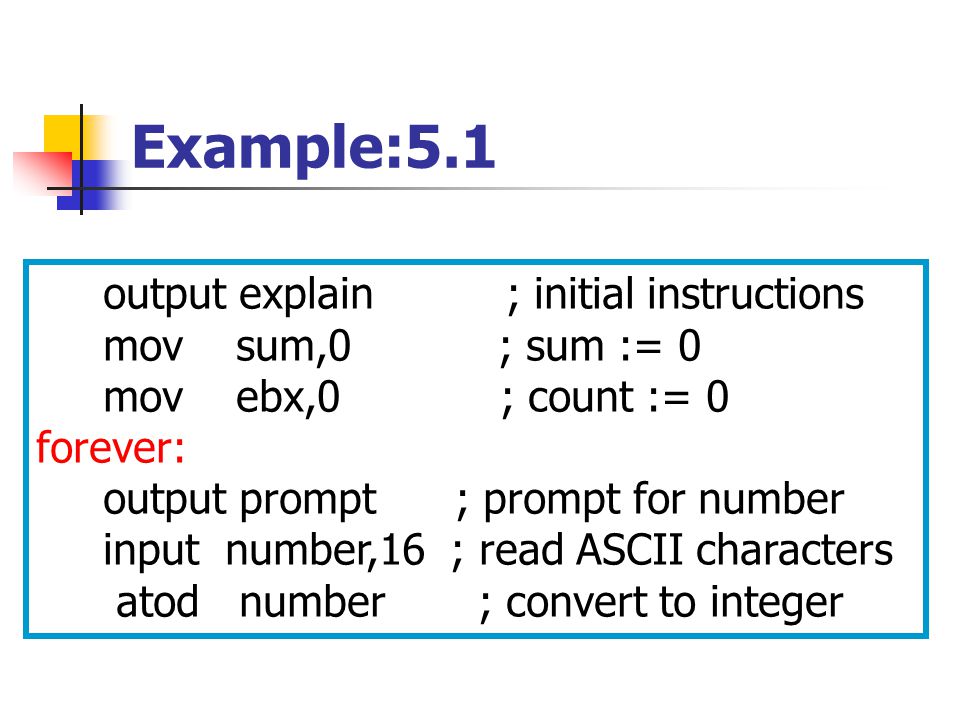 Example:5.1

output explain ; initial instructions
mov sum,0 ; sum := 0
mov ebx,0 ; count := 0
forever:
output prompt ; prompt for number
input number,16 ; read ASCII characters
atod number ; convert to integer